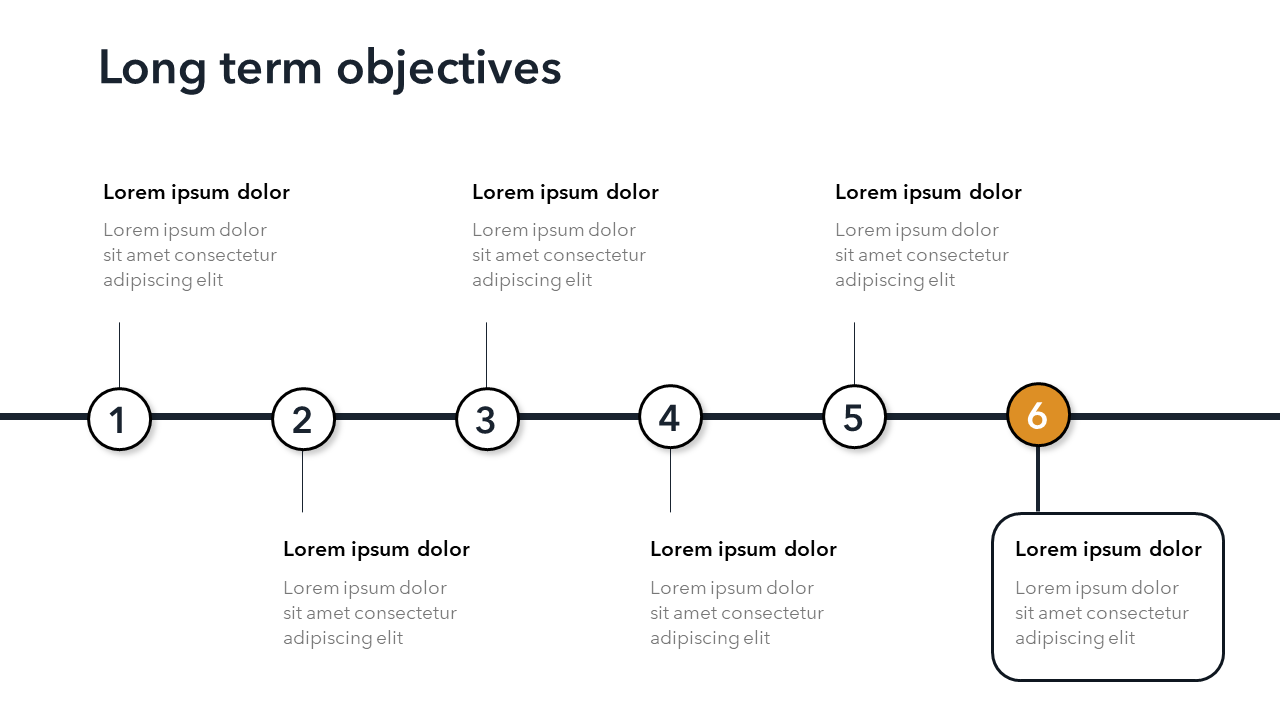 Long term objectives

Lorem ipsum dolor
Lorem ipsum dolor sit amet consectetur adipiscing elit

Lorem ipsum dolor
Lorem ipsum dolor sit amet consectetur adipiscing elit

Lorem ipsum dolor
Lorem ipsum dolor sit amet consectetur adipiscing elit

1
2
3
4
5
6

Lorem ipsum dolor
Lorem ipsum dolor sit amet consectetur adipiscing elit

Lorem ipsum dolor
Lorem ipsum dolor sit amet consectetur adipiscing elit

Lorem ipsum dolor
Lorem ipsum dolor sit amet consectetur adipiscing elit